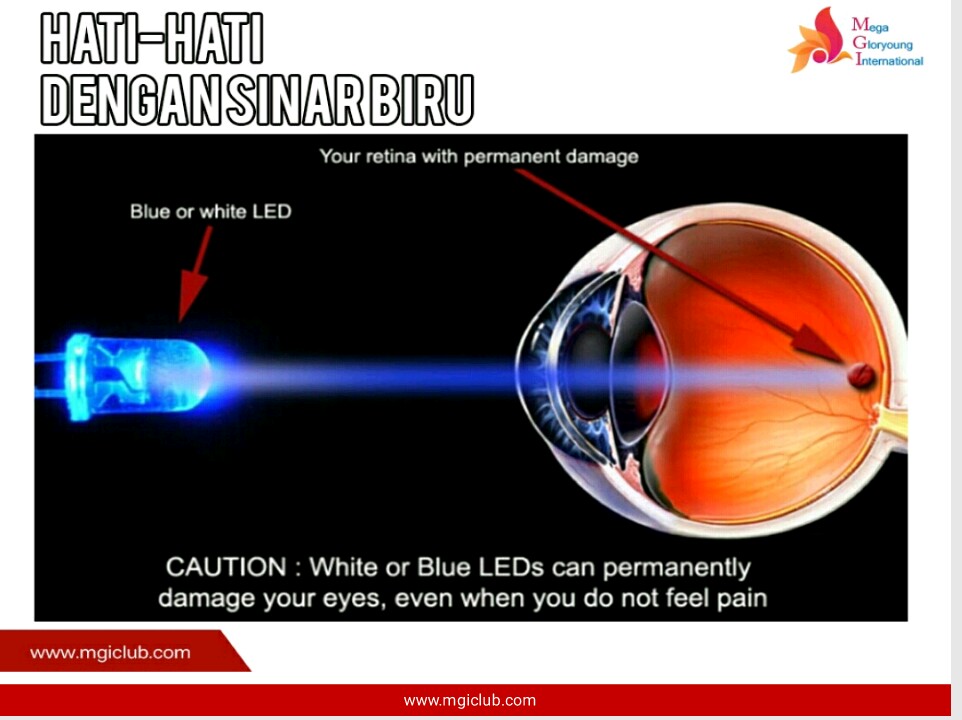 HATI-HATI
DENGAN SINAR BIRU

Mega
Gloryoung
International

Your retina with permanent damage

Blue or white LED

CAUTION : White or Blue LEDs can permanently damage your eyes, even when you do not feel pain

www.mgiclub.com

www.mgiclub.com